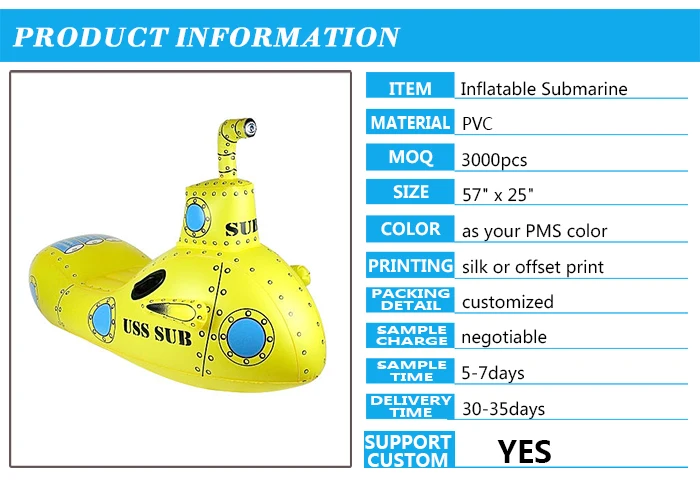 PRODUCT INFORMATION

SUB

USS SUB

| ITEM | Inflatable Submarine |
|---|---|
| MATERIAL | PVC |
| MOQ | 3000pcs |
| SIZE | 57" x 25" |
| COLOR | as your PMS color |
| PRINTING | silk or offset print |
| PACKING DETAIL | customized |
| SAMPLE CHARGE | negotiable |
| SAMPLE TIME | 5-7days |
| DELIVERY TIME | 30-35days |
| SUPPORT CUSTOM | YES |